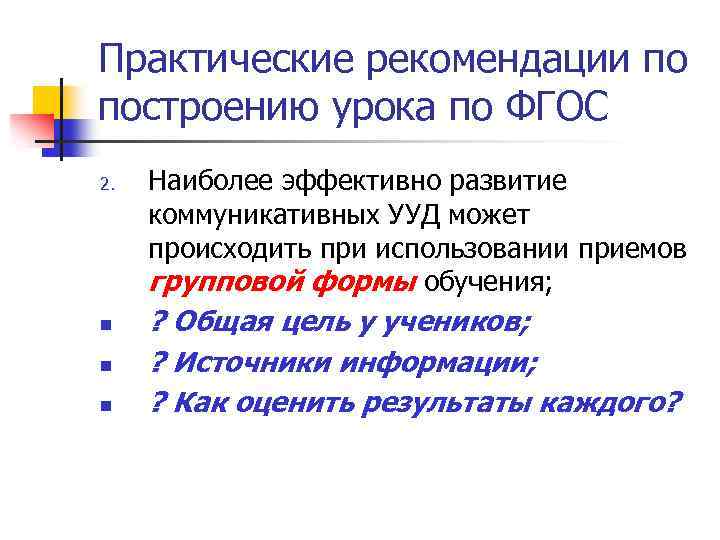 Практические рекомендации по построению урока по ФГОС

2. Наиболее эффективно развитие коммуникативных УУД может происходить при использовании приемов групповой формы обучения;

? Общая цель у учеников;

? Источники информации;

? Как оценить результаты каждого?